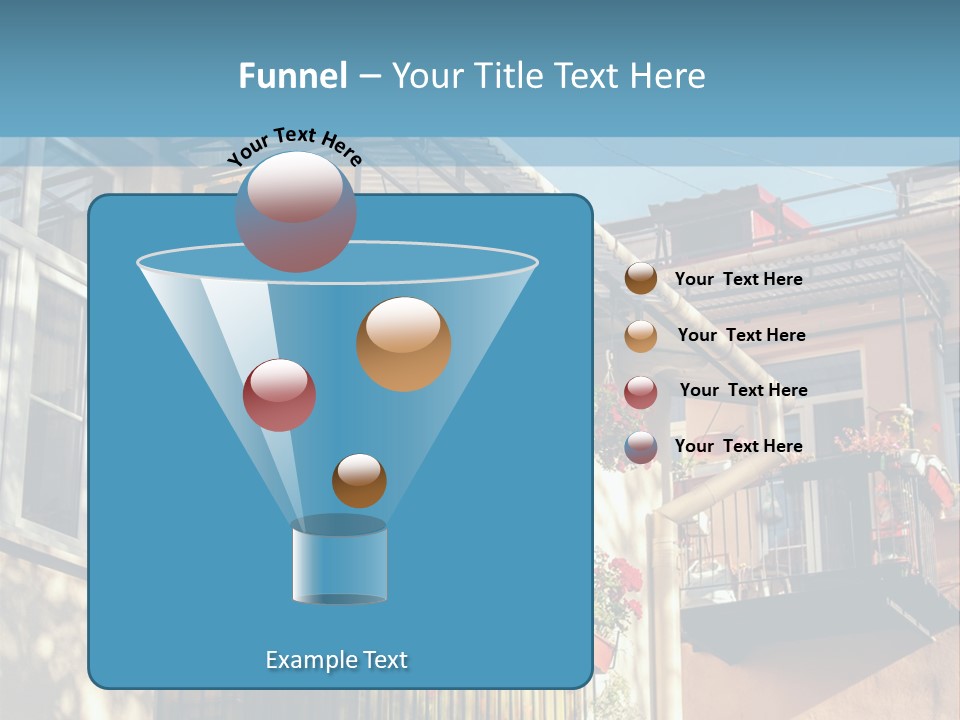 Funnel – Your Title Text Here

Your Text Here

Your Text Here

Your Text Here

Your Text Here

Your Text Here

Example Text